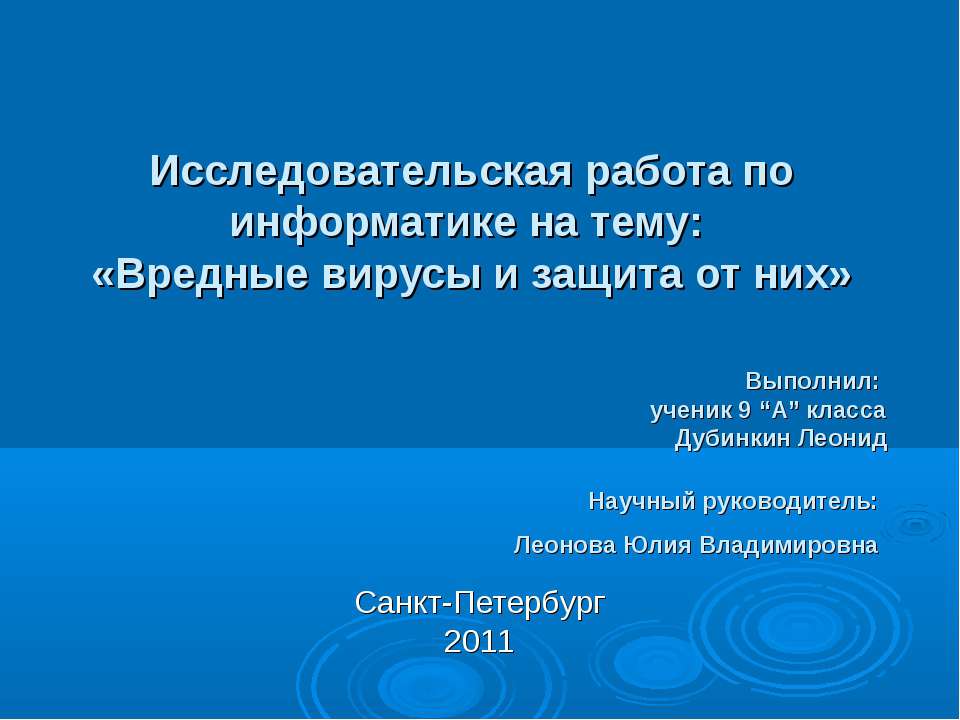 Исследовательская работа по информатике на тему:
«Вредные вирусы и защита от них»

Выполнил:
ученик 9 “А” класса
Дубинкин Леонид

Научный руководитель:
Леонова Юлия Владимировна

Санкт-Петербург
2011